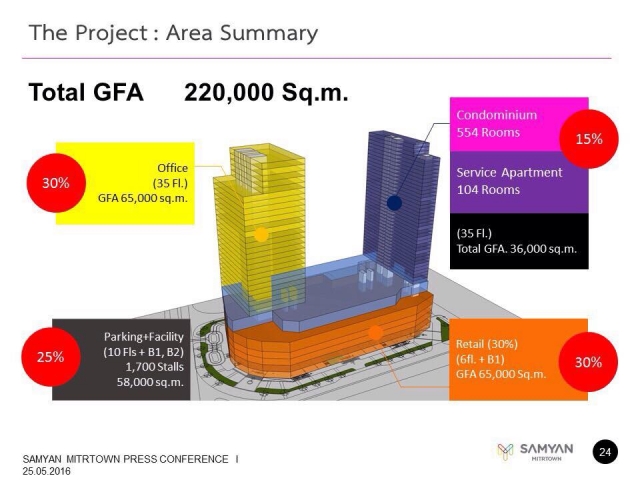 The Project : Area Summary

Total GFA 220,000 Sq.m.

30%

Office
(35 Fl.)
GFA 65,000 sq.m.

Condominium
554 Rooms

15%

Service Apartment
104 Rooms

(35 Fl.)
Total GFA. 36,000 sq.m.

25%

Parking+Facility
(10 Fls + B1, B2)
1,700 Stalls
58,000 sq.m.

Retail (30%)
(6fl. + B1)
GFA 65,000 Sq.m.

30%

SAMYAN MITRTOWN PRESS CONFERENCE I
25.05.2016

SAMYAN
MITRTOWN

24